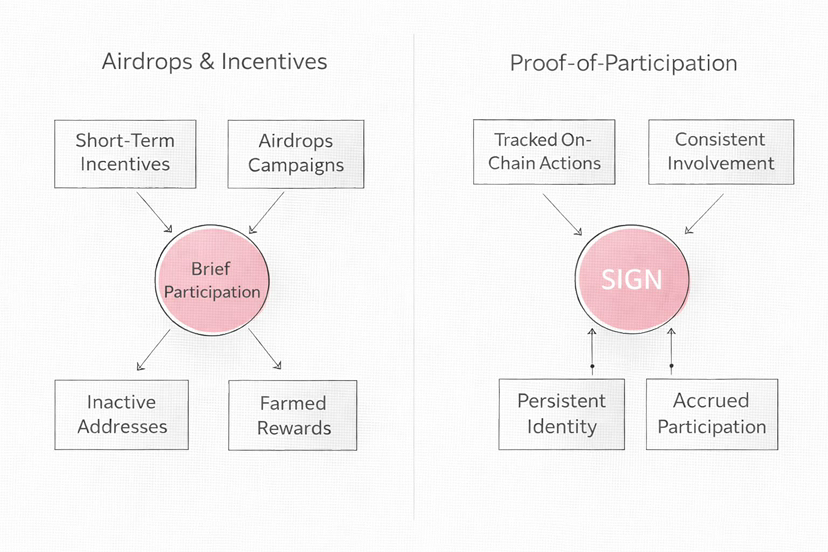 Airdrops & Incentives

Short-Term Incentives

Airdrops Campaigns

Brief Participation

Inactive Addresses

Farmed Rewards

Proof-of-Participation

Tracked On-Chain Actions

Consistent Involvement

SIGN

Persistent Identity

Accrued Participation